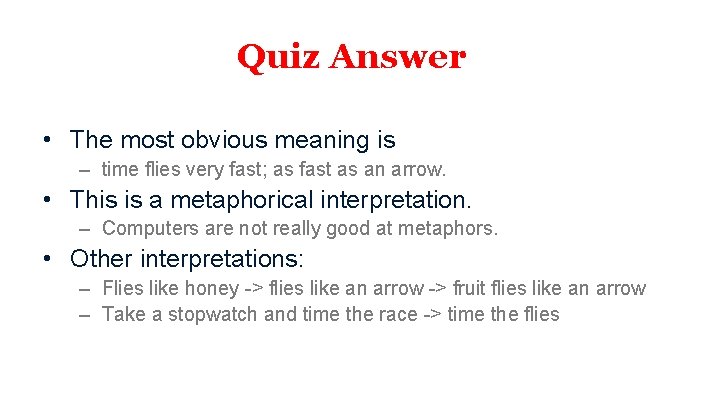 Quiz Answer

• The most obvious meaning is
– time flies very fast; as fast as an arrow.
• This is a metaphorical interpretation.
– Computers are not really good at metaphors.
• Other interpretations:
– Flies like honey -> flies like an arrow -> fruit flies like an arrow
– Take a stopwatch and time the race -> time the flies